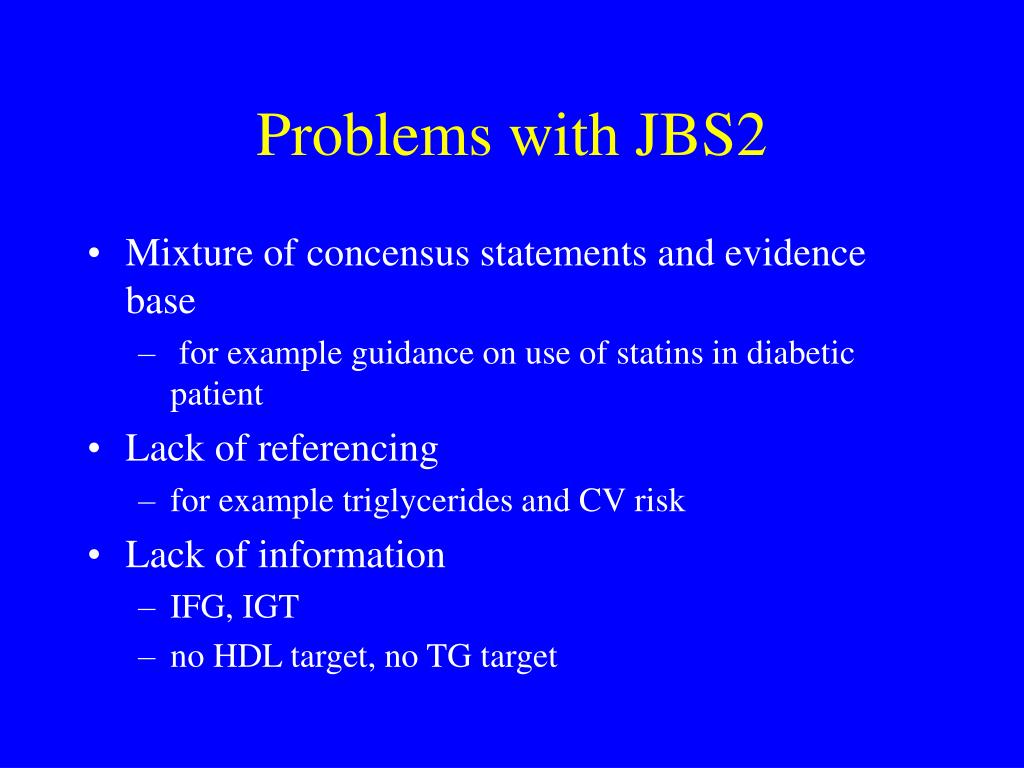 Problems with JBS2

• Mixture of concensus statements and evidence base
– for example guidance on use of statins in diabetic patient
• Lack of referencing
– for example triglycerides and CV risk
• Lack of information
– IFG, IGT
– no HDL target, no TG target